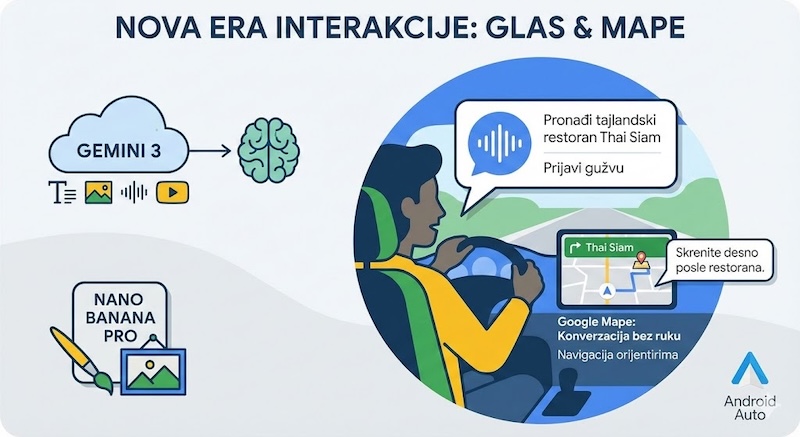 NOVA ERA INTERAKCIJE: GLAS & MAPE

GEMINI 3

NANO BANANA PRO

Pronađi tajlandski restoran Thai Siam

Prijavi gužvu

Thai Siam

Skrenite desno posle restorana.

Google Mape: Konverzacija bez ruku

Navigacija orijentirima

Android Auto